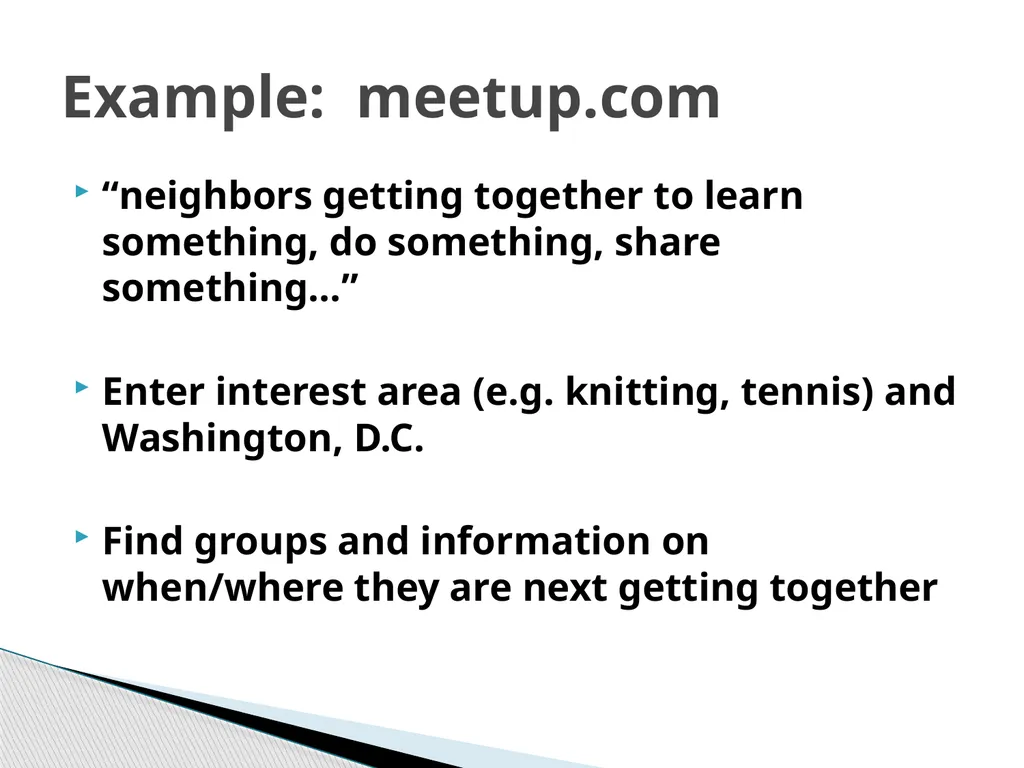 Example:  meetup.com

“neighbors getting together to learn something, do something, share something…”

Enter interest area (e.g. knitting, tennis) and Washington, D.C.

Find groups and information on when/where they are next getting together